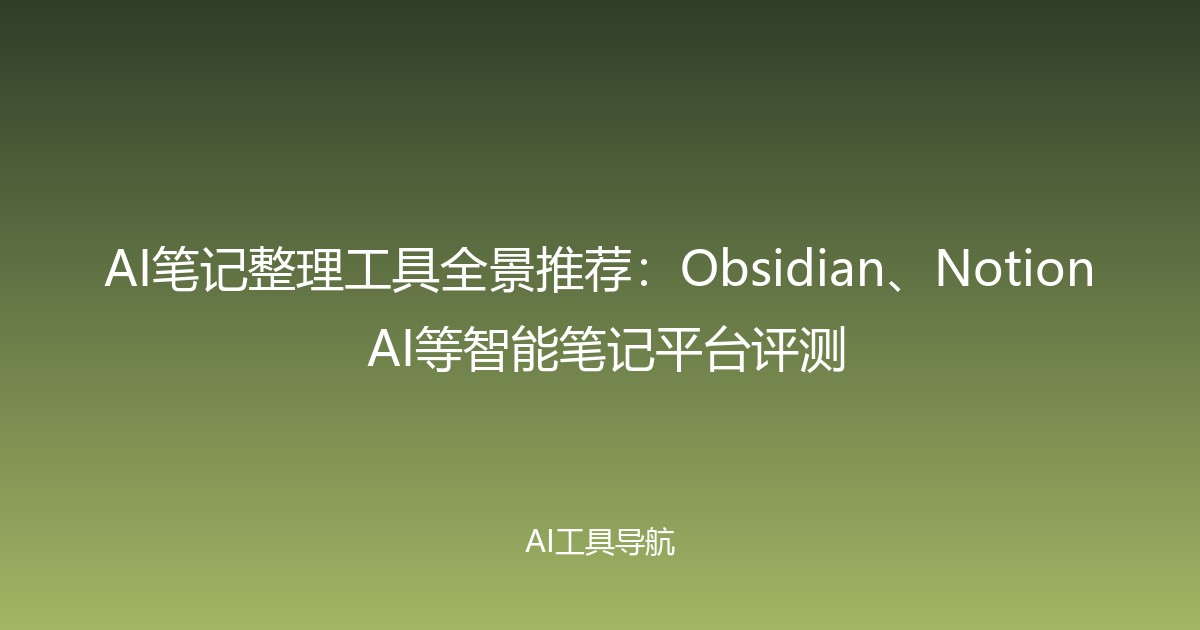 AI笔记整理工具全景推荐：Obsidian、Notion AI等智能笔记平台评测

AI工具导航